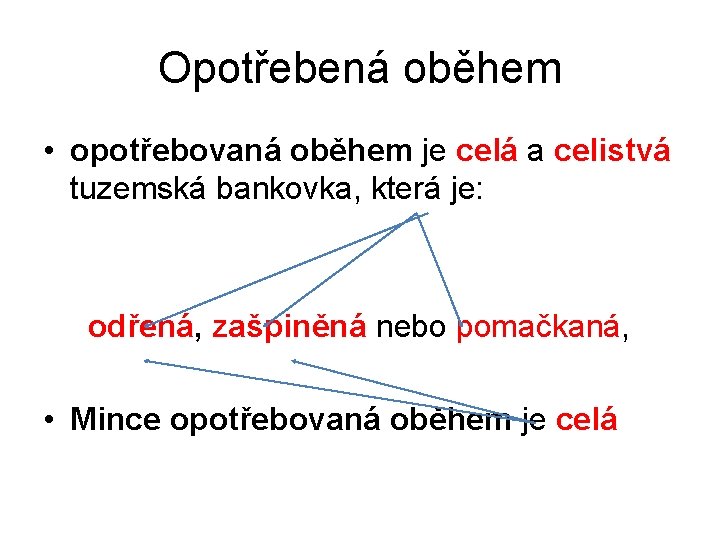 Opotřebená oběhem

• opotřebovaná oběhem je celá a celistvá tuzemská bankovka, která je:

odřená, zašpiněná nebo pomačkaná,

• Mince opotřebovaná oběhem je celá